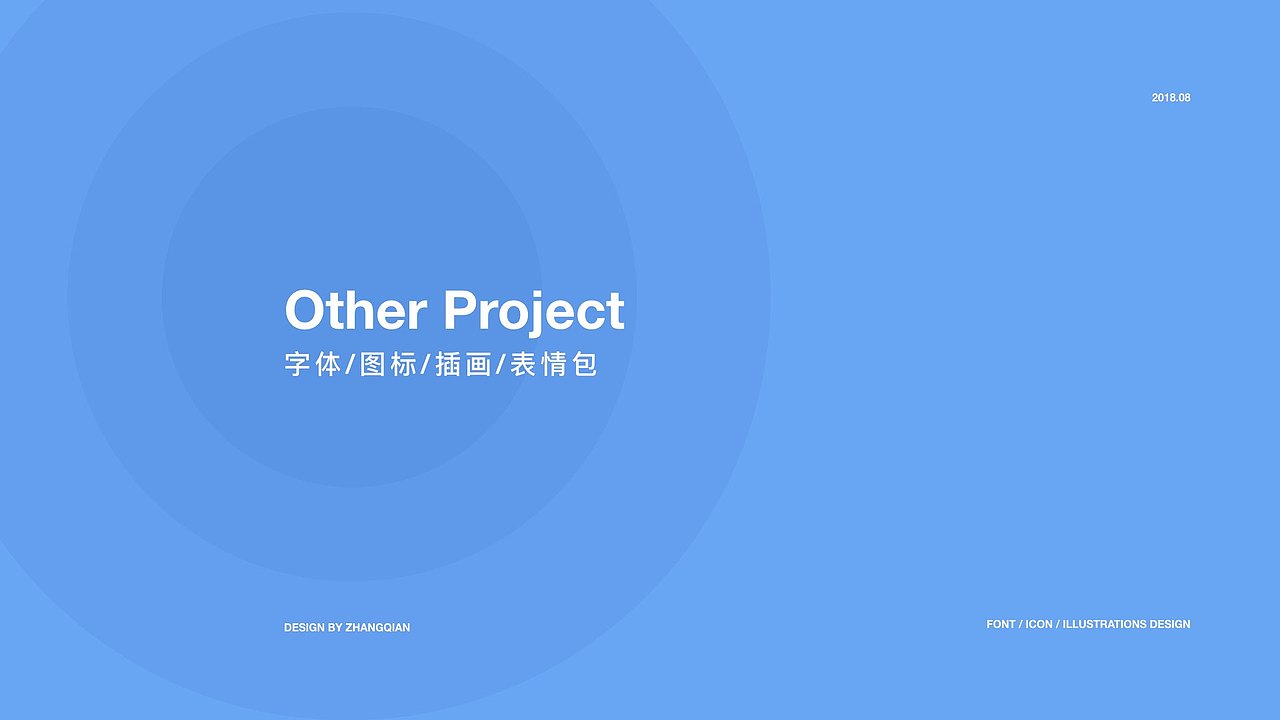 2018.08

Other Project

字体/图标/插画/表情包

DESIGN BY ZHANGQIAN

FONT / ICON / ILLUSTRATIONS DESIGN